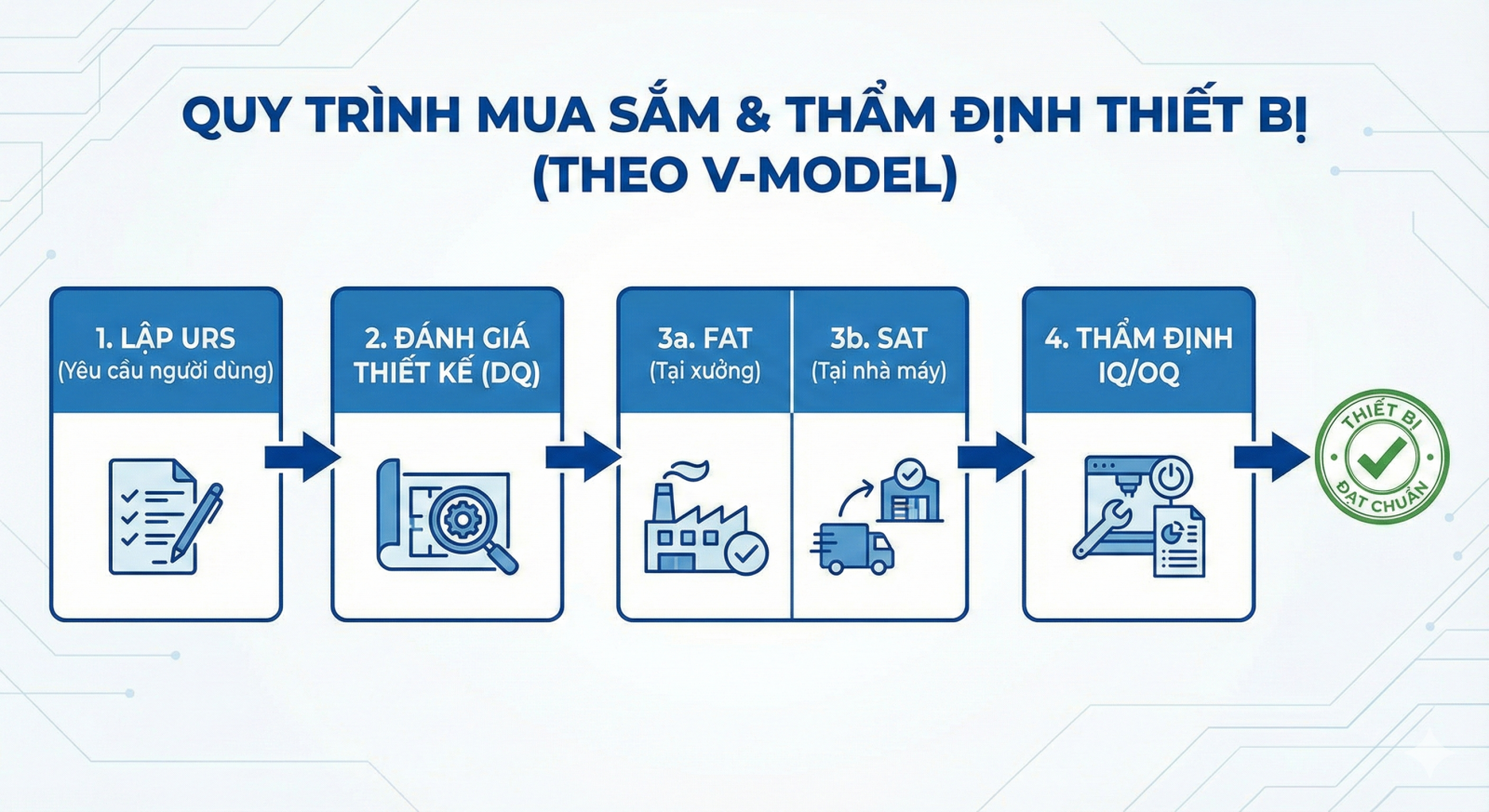 QUY TRÌNH MUA SẮM & THẨM ĐỊNH THIẾT BỊ (THEO V-MODEL)

1. LẬP URS
(Yêu cầu người dùng)

2. ĐÁNH GIÁ THIẾT KẾ (DQ)

3a. FAT
(Tại xưởng)

3b. SAT
(Tại nhà máy)

4. THẨM ĐỊNH IQ/OQ

THIẾT BỊ
ĐẠT CHUẨN